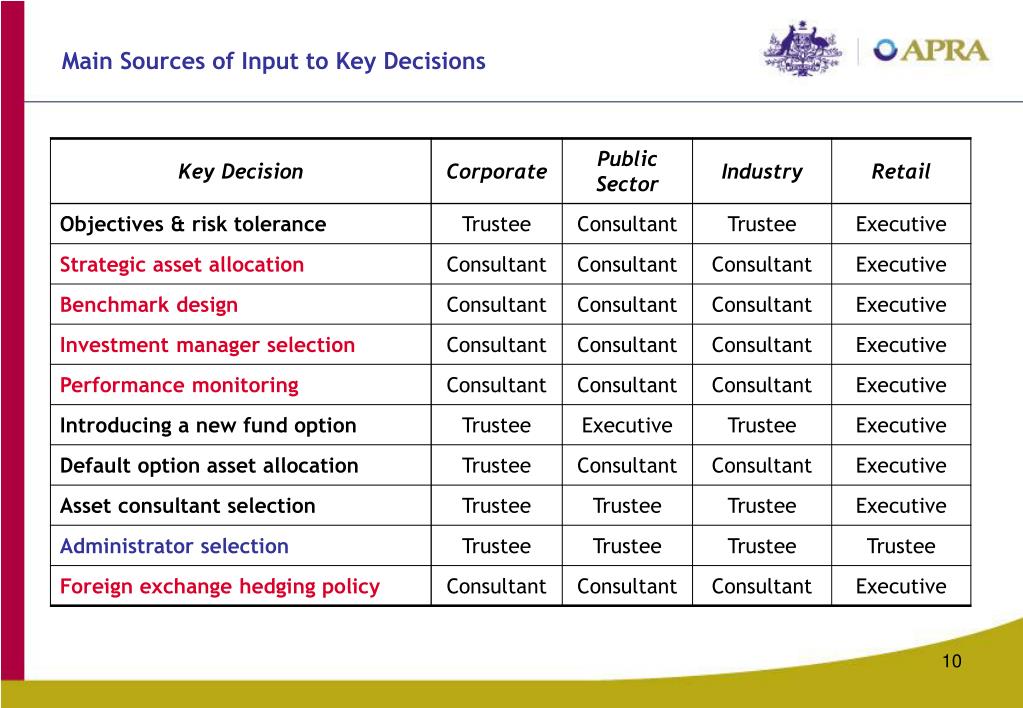 Main Sources of Input to Key Decisions

APRA

| Key Decision | Corporate | Public Sector | Industry | Retail |
|---|---|---|---|---|
| Objectives & risk tolerance | Trustee | Consultant | Trustee | Executive |
| Strategic asset allocation | Consultant | Consultant | Consultant | Executive |
| Benchmark design | Consultant | Consultant | Consultant | Executive |
| Investment manager selection | Consultant | Consultant | Consultant | Executive |
| Performance monitoring | Consultant | Consultant | Consultant | Executive |
| Introducing a new fund option | Trustee | Executive | Trustee | Executive |
| Default option asset allocation | Trustee | Consultant | Consultant | Executive |
| Asset consultant selection | Trustee | Trustee | Trustee | Executive |
| Administrator selection | Trustee | Trustee | Trustee | Trustee |
| Foreign exchange hedging policy | Consultant | Consultant | Consultant | Executive |

10